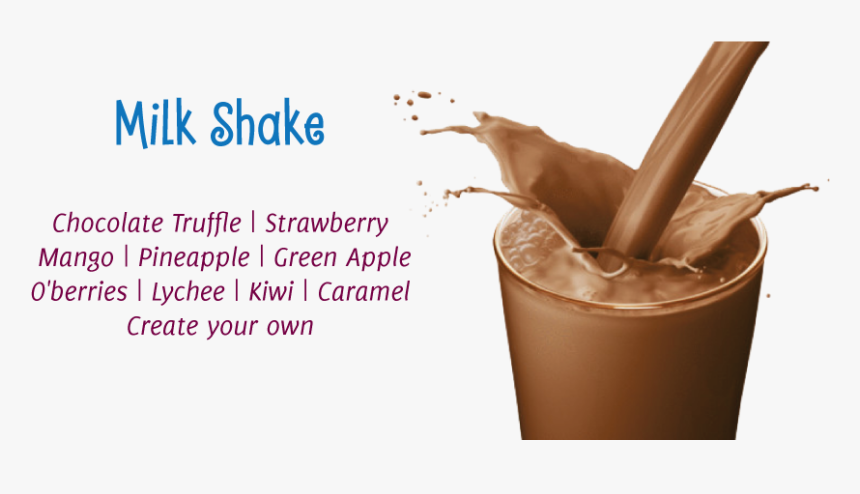 Milk Shake

Chocolate Truffle | Strawberry
Mango | Pineapple | Green Apple
O'berries | Lychee | Kiwi | Caramel
Create your own